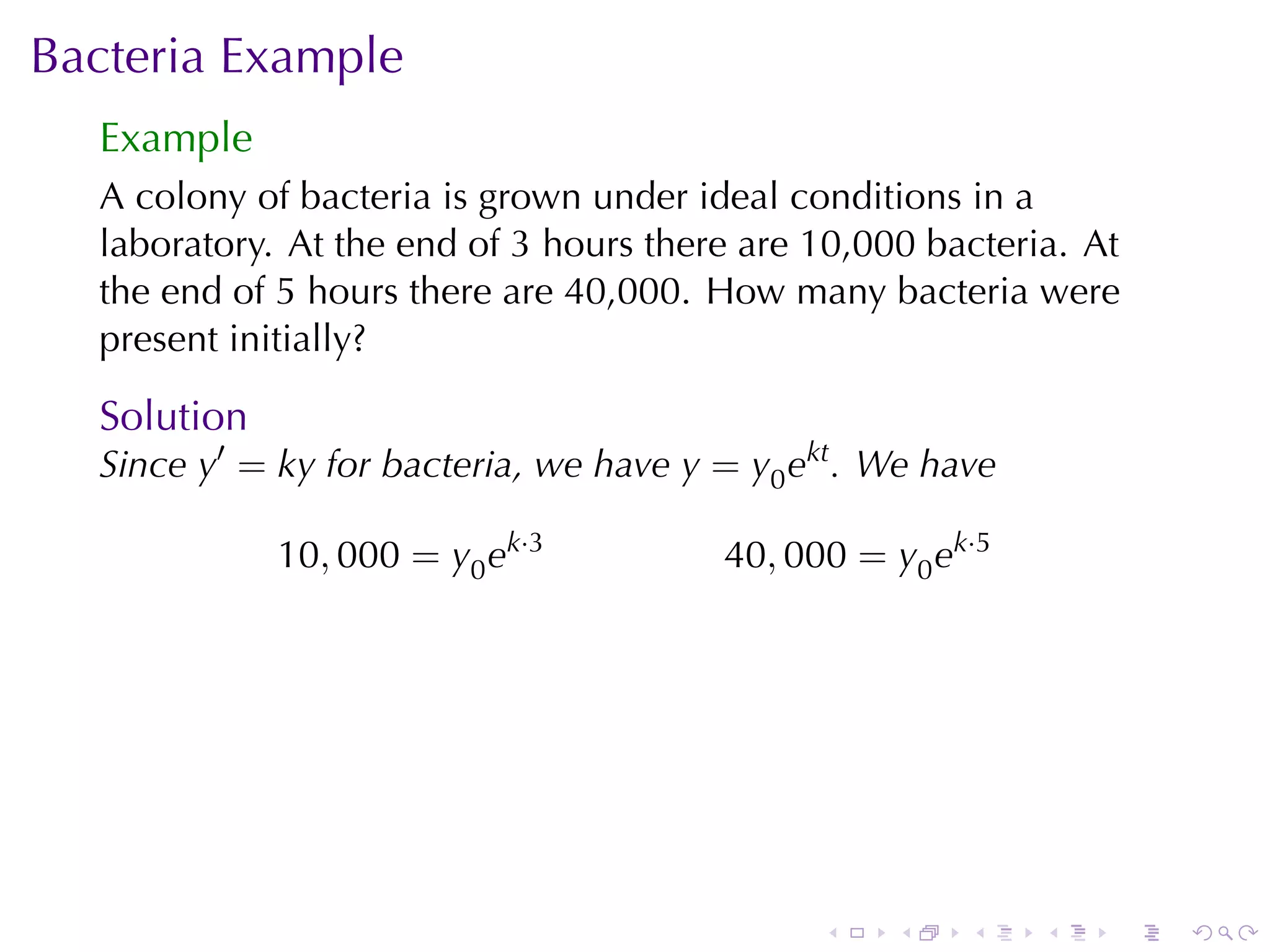 Bacteria Example

Example

A colony of bacteria is grown under ideal conditions in a laboratory. At the end of 3 hours there are 10,000 bacteria. At the end of 5 hours there are 40,000. How many bacteria were present initially?

Solution

Since $y' = ky$ for bacteria, we have $y = y_0 e^{kt}$. We have

$10,000 = y_0 e^{k \cdot 3}$ $40,000 = y_0 e^{k \cdot 5}$